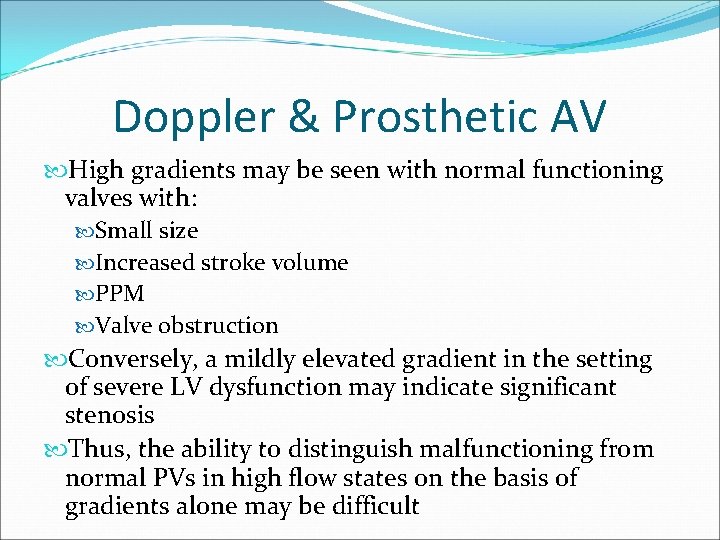 Doppler & Prosthetic AV

High gradients may be seen with normal functioning valves with:

Small size

Increased stroke volume

PPM

Valve obstruction

Conversely, a mildly elevated gradient in the setting of severe LV dysfunction may indicate significant stenosis

Thus, the ability to distinguish malfunctioning from normal PVs in high flow states on the basis of gradients alone may be difficult